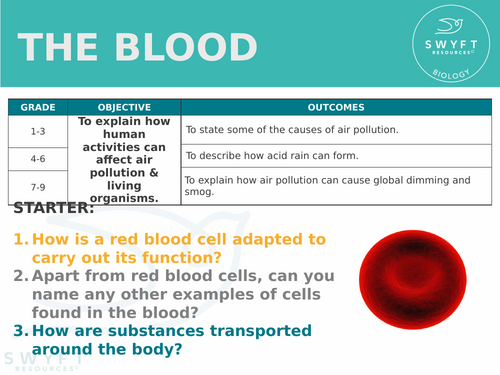 THE BLOOD

SWYFT RESOURCES©
BIOLOGY

| GRADE | OBJECTIVE | OUTCOMES |
|---|---|---|
| 1-3 | To explain how human activities can affect air pollution & living organisms. | To state some of the causes of air pollution. |
| 4-6 | | To describe how acid rain can form. |
| 7-9 | | To explain how air pollution can cause global dimming and smog. |

STARTER:

1. How is a red blood cell adapted to carry out its function?
2. Apart from red blood cells, can you name any other examples of cells found in the blood?
3. How are substances transported around the body?

SWYFT RESOURCES©